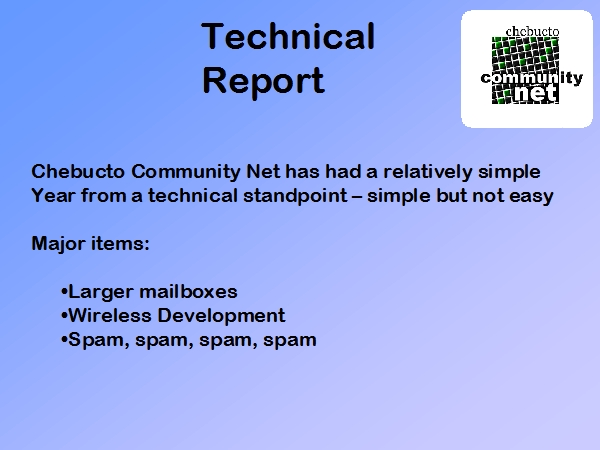 Technical Report

chebucto community net

Chebucto Community Net has had a relatively simple Year from a technical standpoint – simple but not easy

Major items:

•Larger mailboxes
•Wireless Development
•Spam, spam, spam, spam